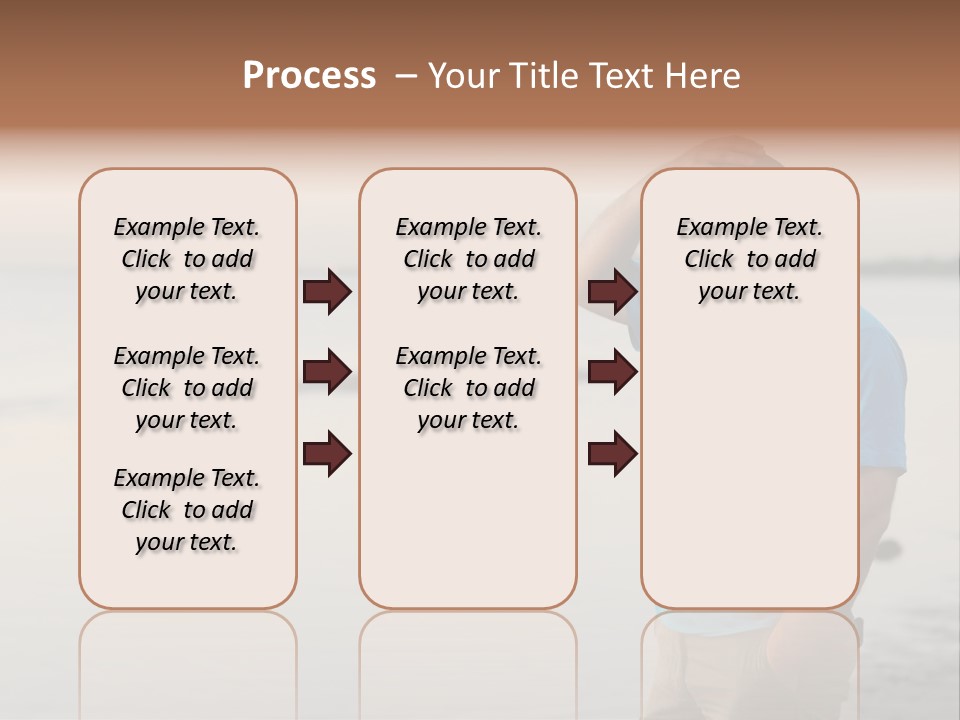 Process – Your Title Text Here

Example Text. Click to add your text.

Example Text. Click to add your text.

Example Text. Click to add your text.

Example Text. Click to add your text.

Example Text. Click to add your text.

Example Text. Click to add your text.